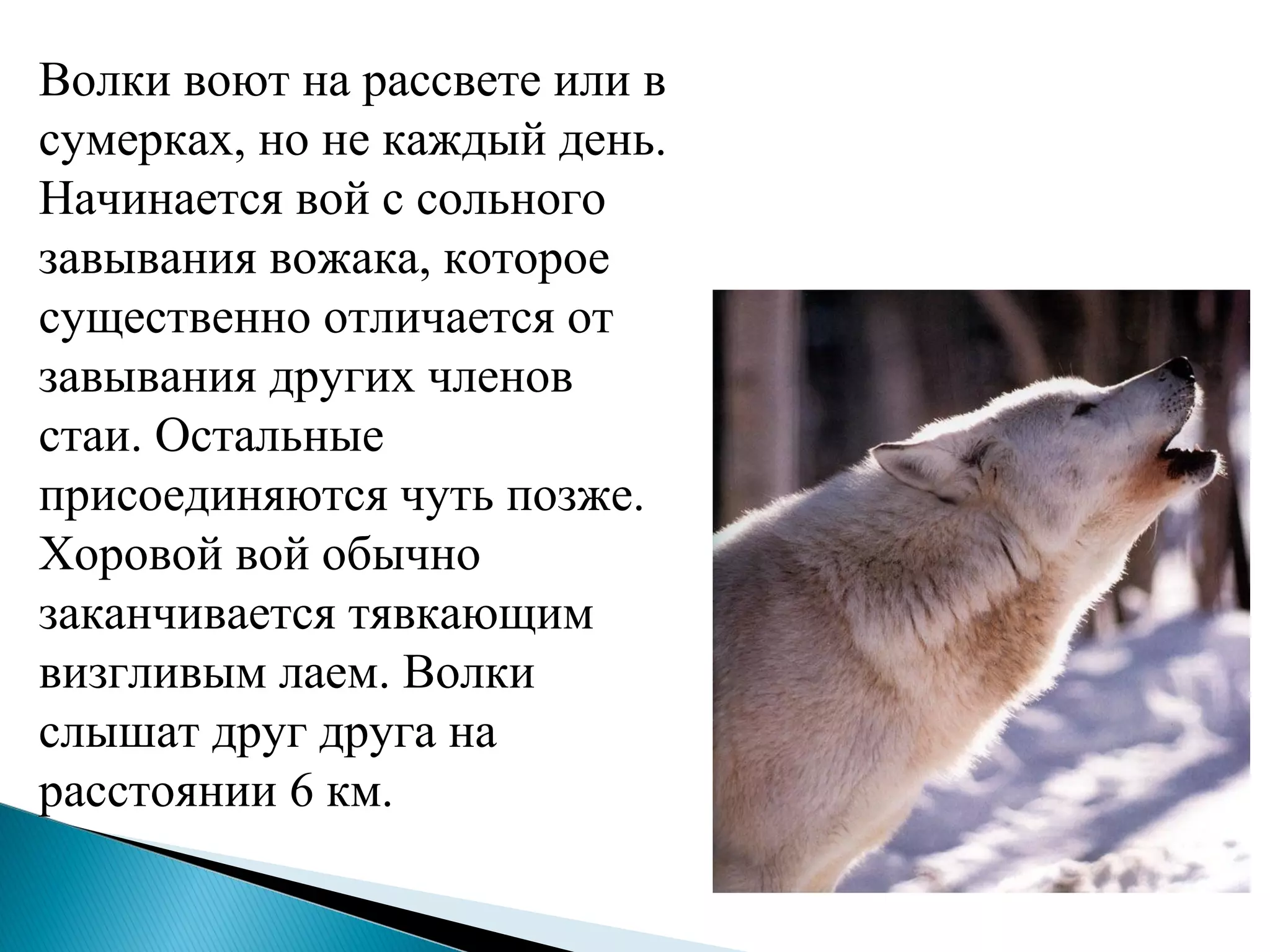 Волки воют на рассвете или в сумерках, но не каждый день. Начинается вой с сольного завывания вожака, которое существенно отличается от завывания других членов стаи. Остальные присоединяются чуть позже. Хоровой вой обычно заканчивается тявкающим визгливым лаем. Волки слышат друг друга на расстоянии 6 км.